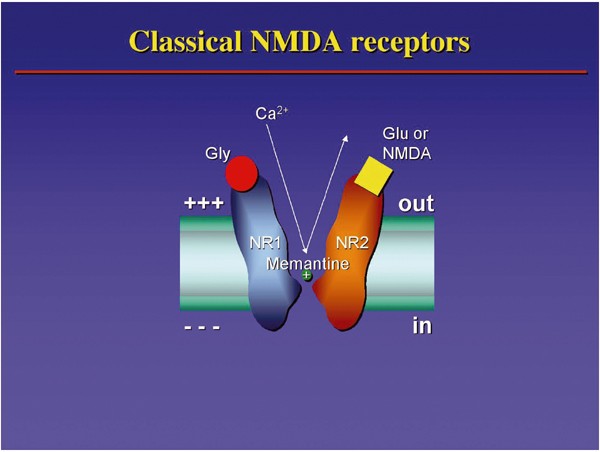 Classical NMDA receptors

$Ca^{2+}$

Gly

Glu or NMDA

+++

out

NR1

NR2

Memantine

+

- - -

in